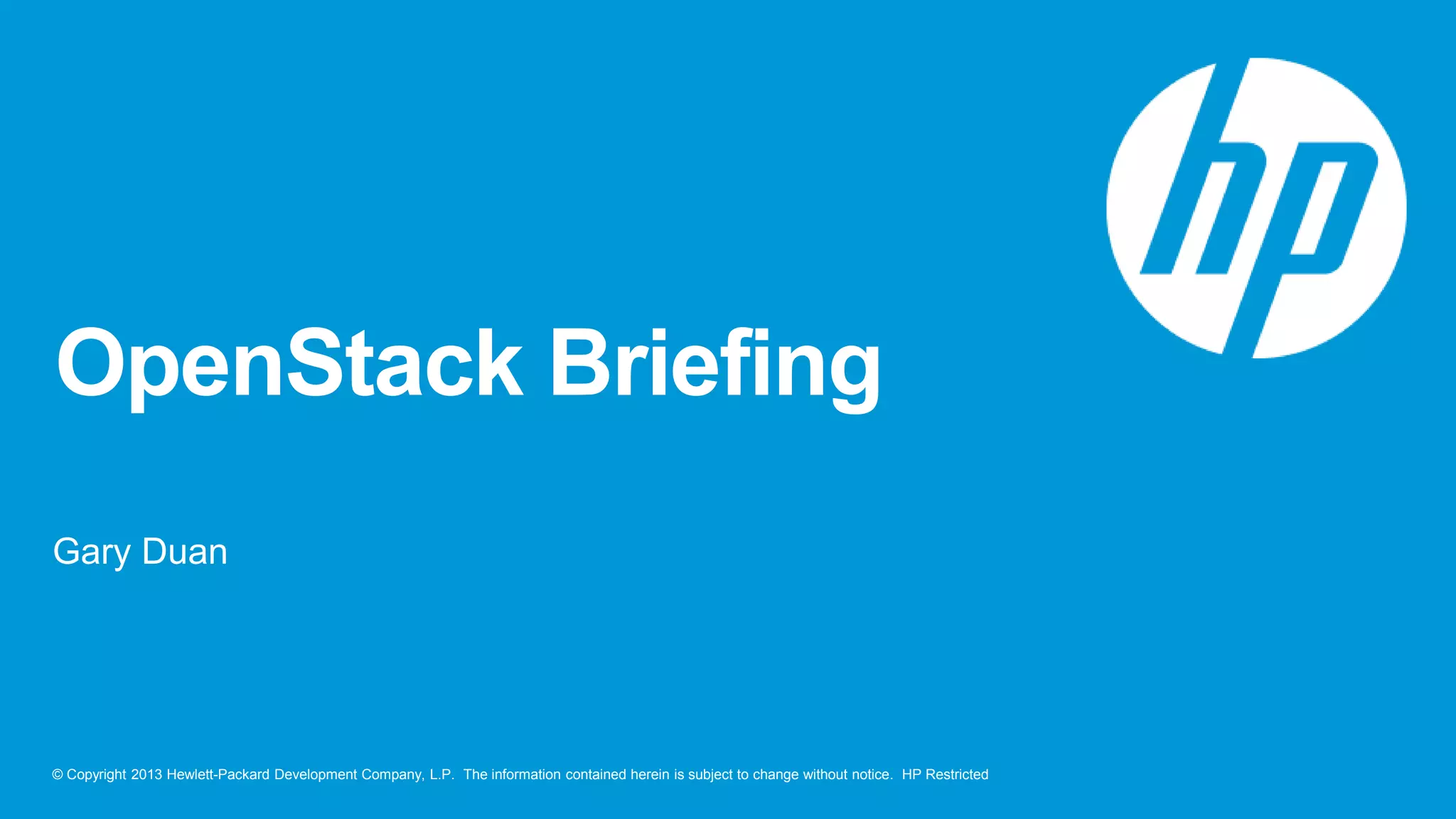 hp

OpenStack Briefing

Gary Duan

© Copyright 2013 Hewlett-Packard Development Company, L.P. The information contained herein is subject to change without notice. HP Restricted